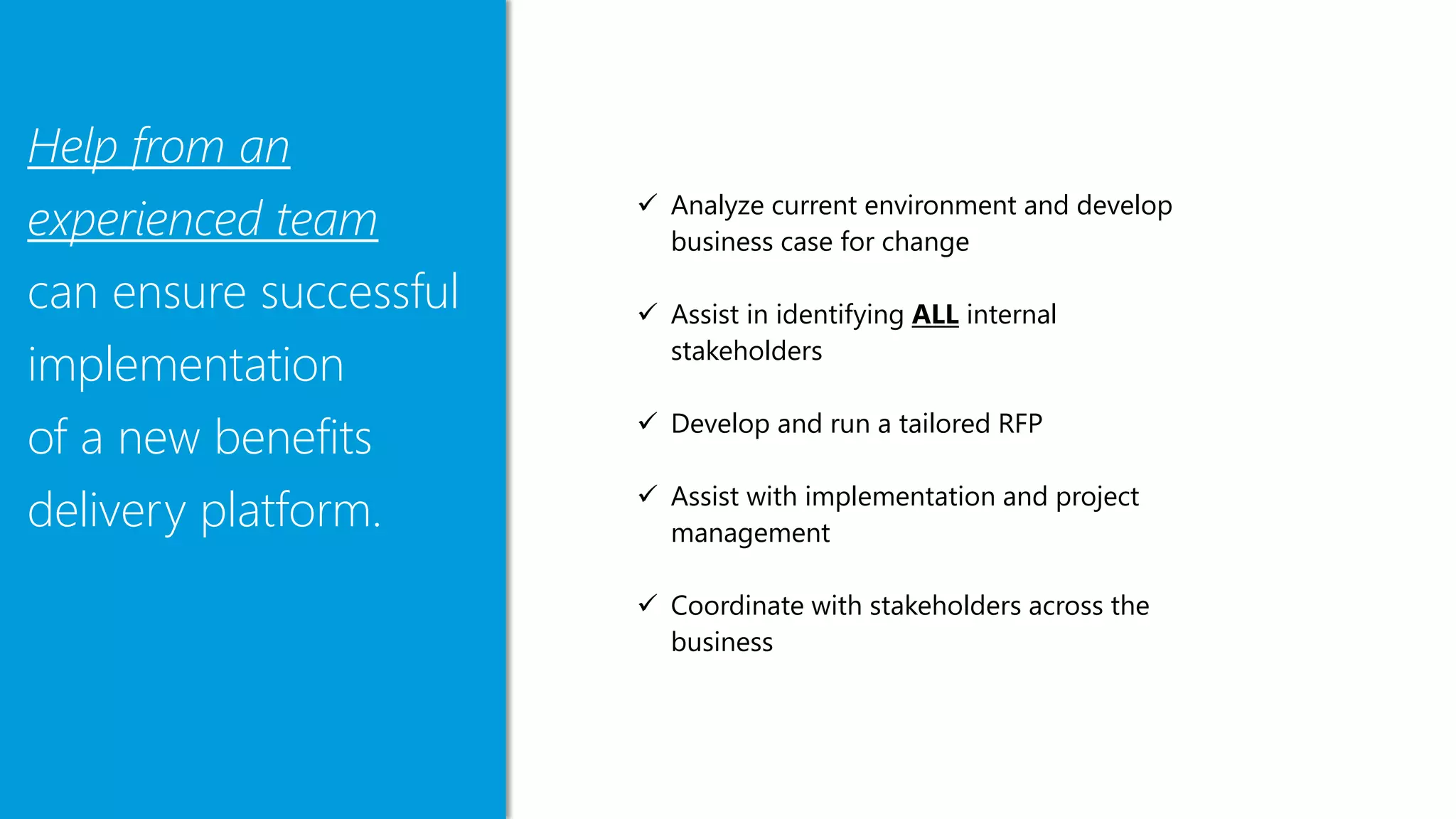 Help from an experienced team can ensure successful implementation of a new benefits delivery platform.

✓ Analyze current environment and develop business case for change

✓ Assist in identifying ALL internal stakeholders

✓ Develop and run a tailored RFP

✓ Assist with implementation and project management

✓ Coordinate with stakeholders across the business